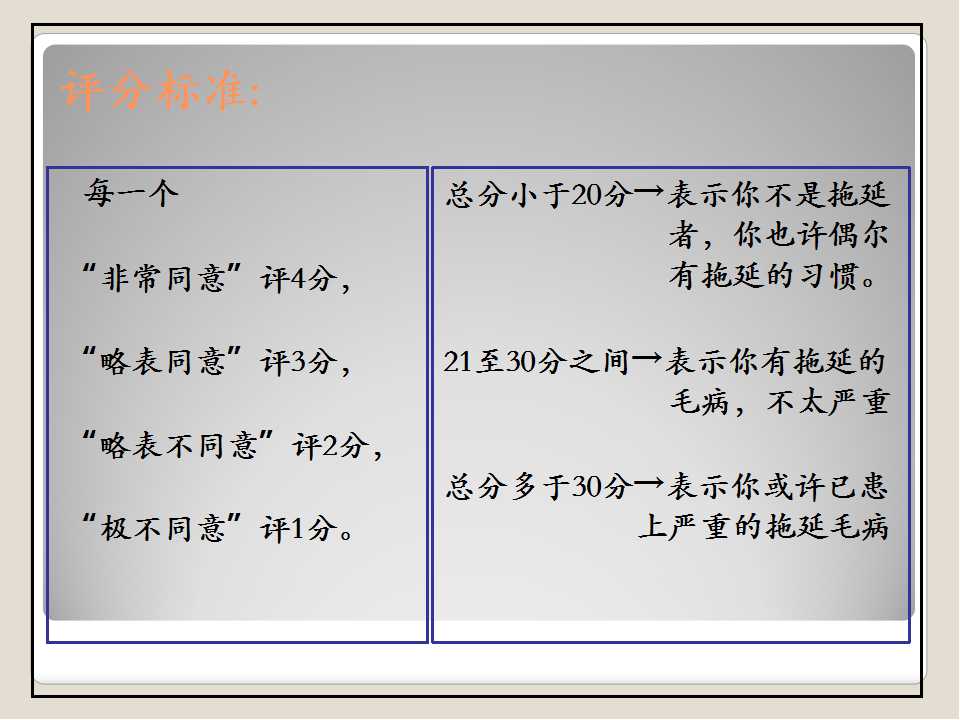 评分标准:

每一个

“非常同意”评4分,

“略表同意”评3分,

“略表不同意”评2分,

“极不同意”评1分。

总分小于20分→表示你不是拖延者,你也许偶尔有拖延的习惯。

21至30分之间→表示你有拖延的毛病,不太严重

总分多于30分→表示你或许已患上严重的拖延毛病